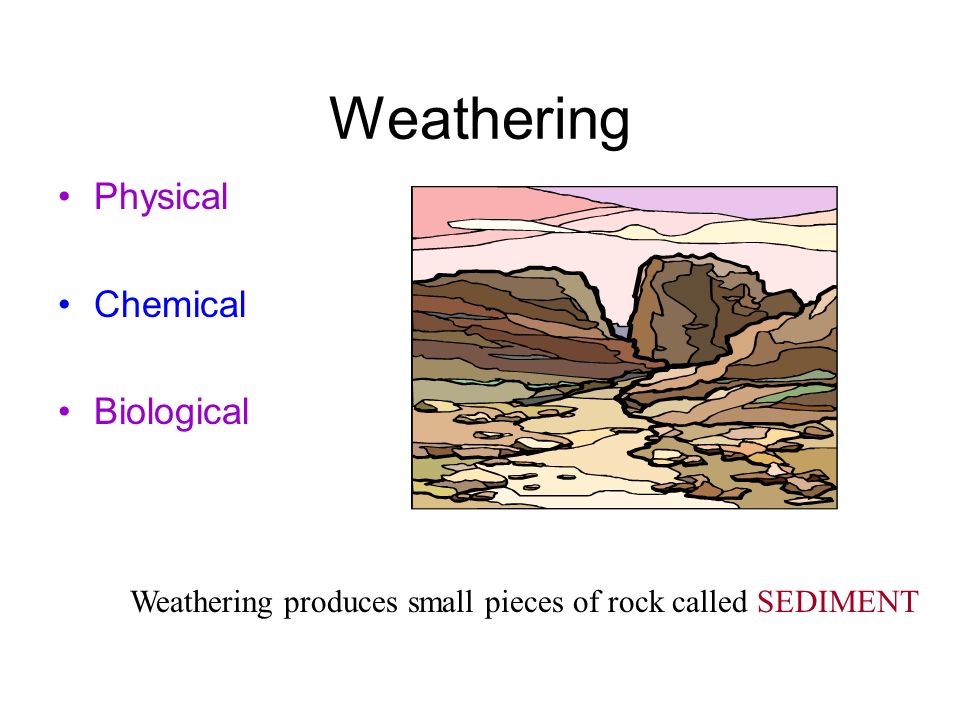 Weathering

• Physical

• Chemical

• Biological

Weathering produces small pieces of rock called SEDIMENT